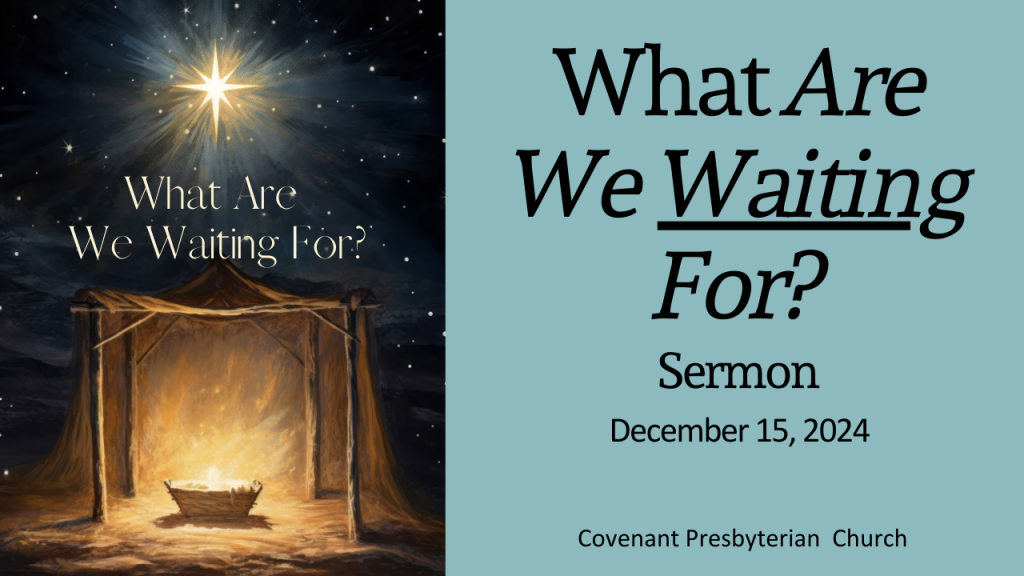 What Are
We Waiting For?

What Are
We Waiting
For?

Sermon

December 15, 2024

Covenant Presbyterian Church